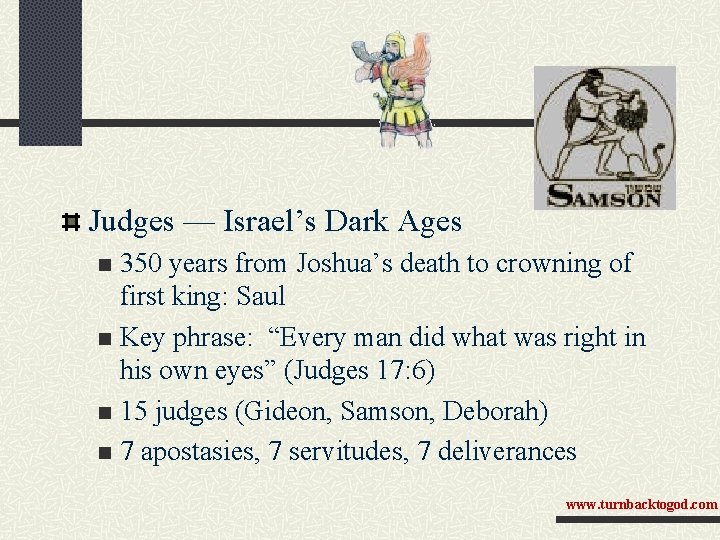 SAMSON

Judges — Israel's Dark Ages

350 years from Joshua's death to crowning of first king: Saul

Key phrase: "Every man did what was right in his own eyes" (Judges 17:6)

15 judges (Gideon, Samson, Deborah)

7 apostasies, 7 servitudes, 7 deliverances

www.turnbacktogod.com